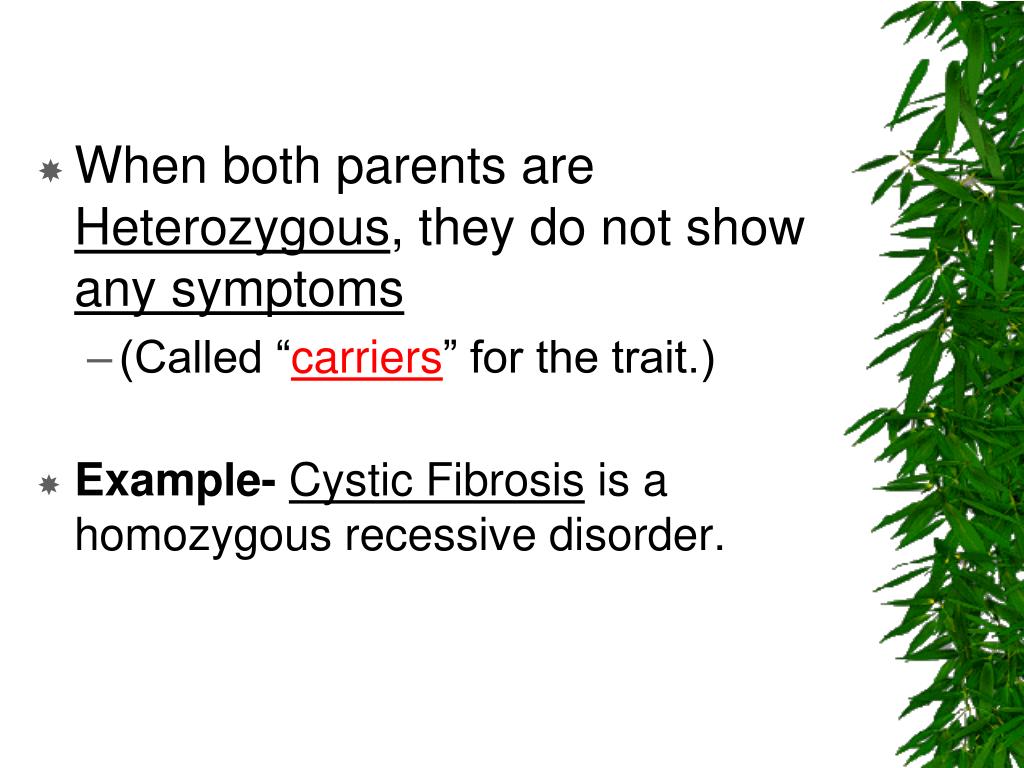 When both parents are Heterozygous, they do not show any symptoms

– (Called “carriers” for the trait.)

Example- Cystic Fibrosis is a homozygous recessive disorder.